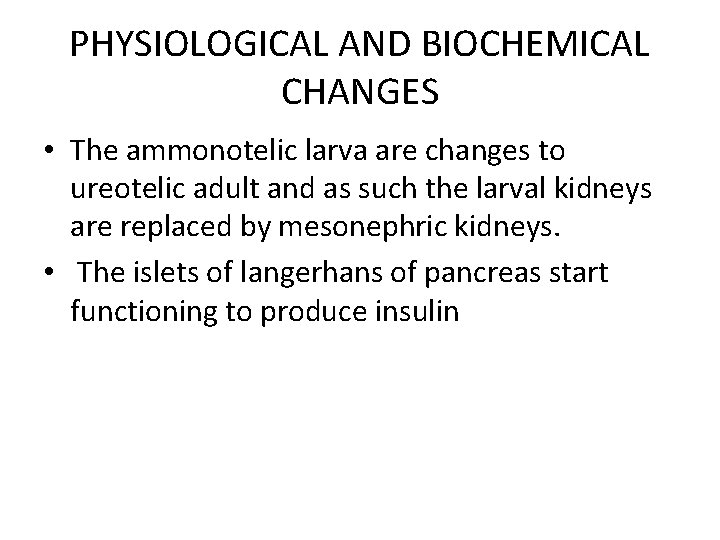 PHYSIOLOGICAL AND BIOCHEMICAL CHANGES

• The ammonotelic larva are changes to ureotelic adult and as such the larval kidneys are replaced by mesonephric kidneys.

• The islets of langerhans of pancreas start functioning to produce insulin